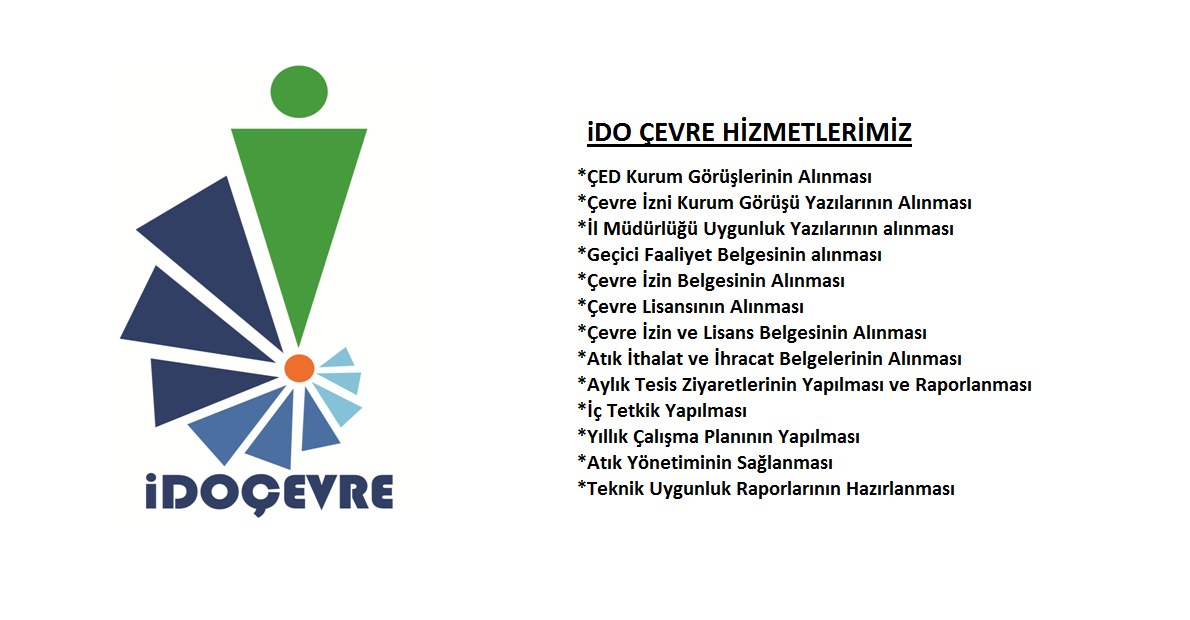 iDOÇEVRE

iDO ÇEVRE HİZMETLERİMİZ

*ÇED Kurum Görüşlerinin Alınması
*Çevre İzni Kurum Görüşü Yazılarının Alınması
*İl Müdürlüğü Uygunluk Yazılarının alınması
*Geçici Faaliyet Belgesinin alınması
*Çevre İzin Belgesinin Alınması
*Çevre Lisansının Alınması
*Çevre İzin ve Lisans Belgesinin Alınması
*Atık İthalat ve İhracat Belgelerinin Alınması
*Aylık Tesis Ziyaretlerinin Yapılması ve Raporlanması
*İç Tetkik Yapılması
*Yıllık Çalışma Planının Yapılması
*Atık Yönetiminin Sağlanması
*Teknik Uygunluk Raporlarının Hazırlanması